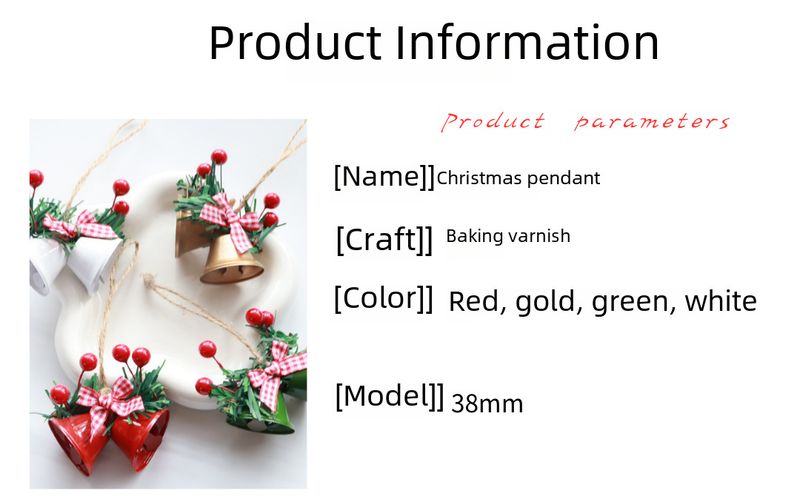 Product Information

Product parameters

[Name]]Christmas pendant

[Craft]] Baking varnish

[Color]] Red, gold, green, white

[Model]] 38mm